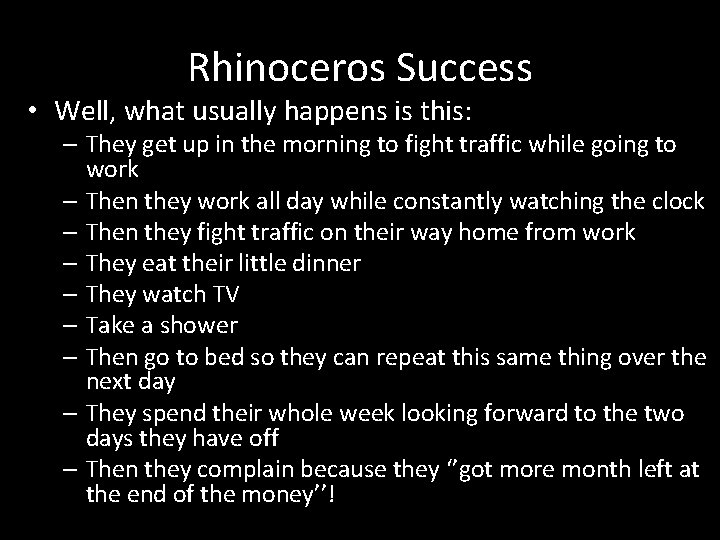 Rhinoceros Success

• Well, what usually happens is this:
– They get up in the morning to fight traffic while going to work
– Then they work all day while constantly watching the clock
– Then they fight traffic on their way home from work
– They eat their little dinner
– They watch TV
– Take a shower
– Then go to bed so they can repeat this same thing over the next day
– They spend their whole week looking forward to the two days they have off
– Then they complain because they "got more month left at the end of the money"!